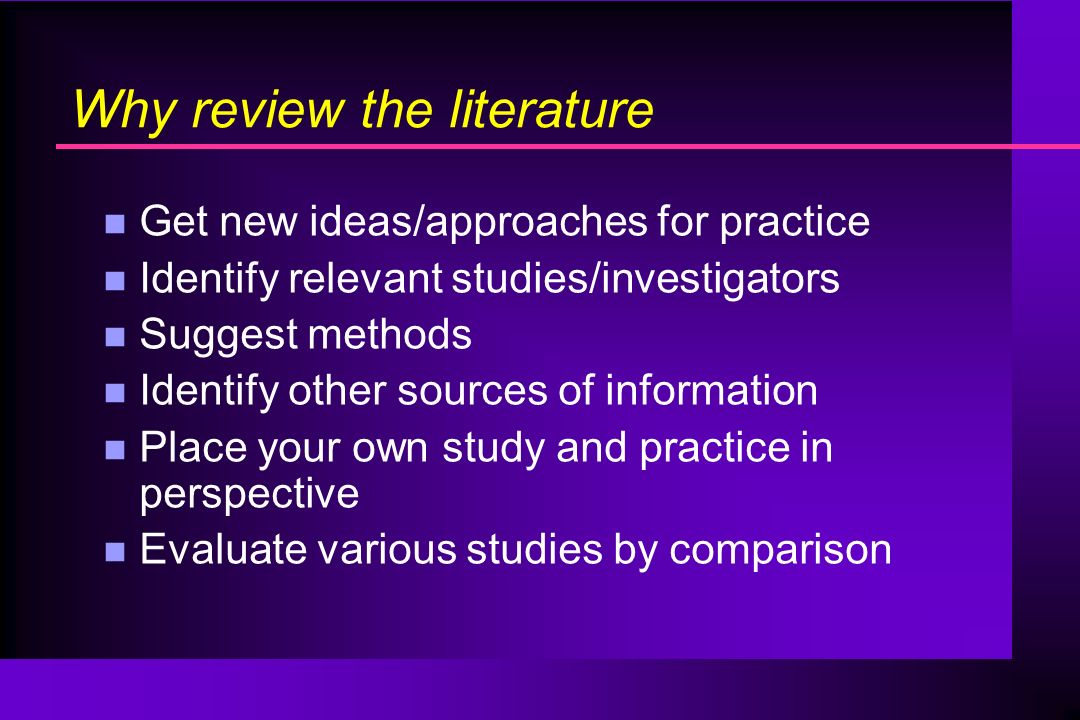 Why review the literature

- Get new ideas/approaches for practice
- Identify relevant studies/investigators
- Suggest methods
- Identify other sources of information
- Place your own study and practice in perspective
- Evaluate various studies by comparison